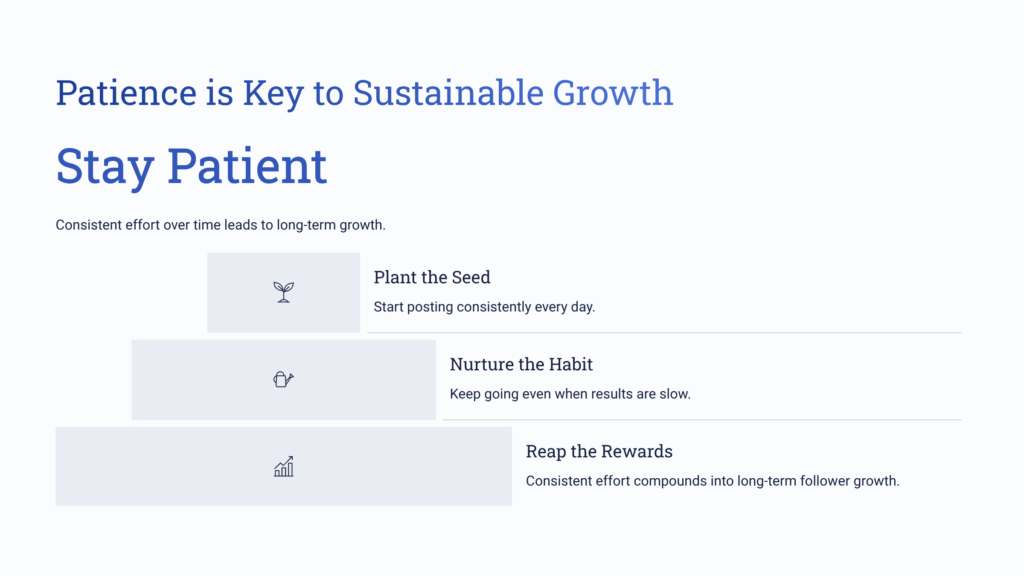 Patience is Key to Sustainable Growth

Stay Patient

Consistent effort over time leads to long-term growth.

Plant the Seed

Start posting consistently every day.

Nurture the Habit

Keep going even when results are slow.

Reap the Rewards

Consistent effort compounds into long-term follower growth.